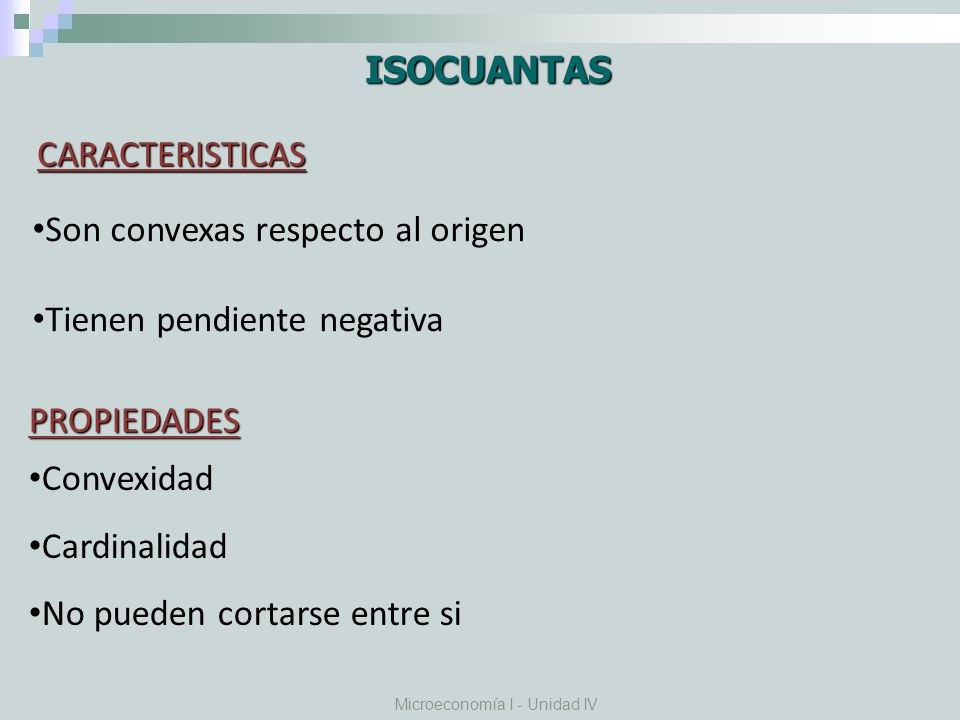 ISOCUANTAS

CARACTERISTICAS

•Son convexas respecto al origen

•Tienen pendiente negativa

PROPIEDADES

•Convexidad

•Cardinalidad

•No pueden cortarse entre si

Microeconomía I - Unidad IV